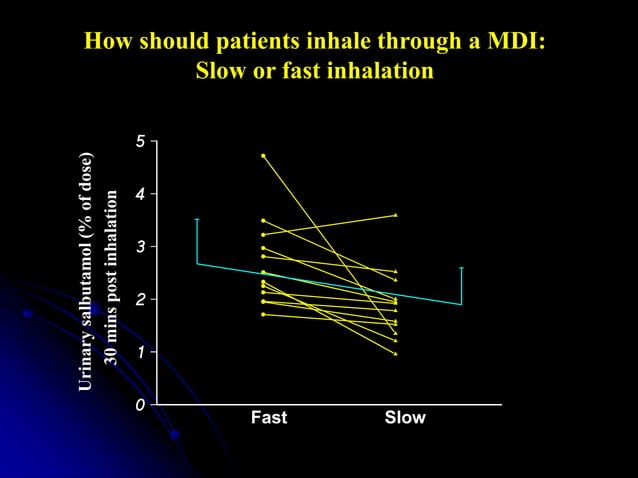 How should patients inhale through a MDI: Slow or fast inhalation

Urinary salbutamol (% of dose) 30 mins post inhalation

5
4
3
2
1
0

Fast
Slow